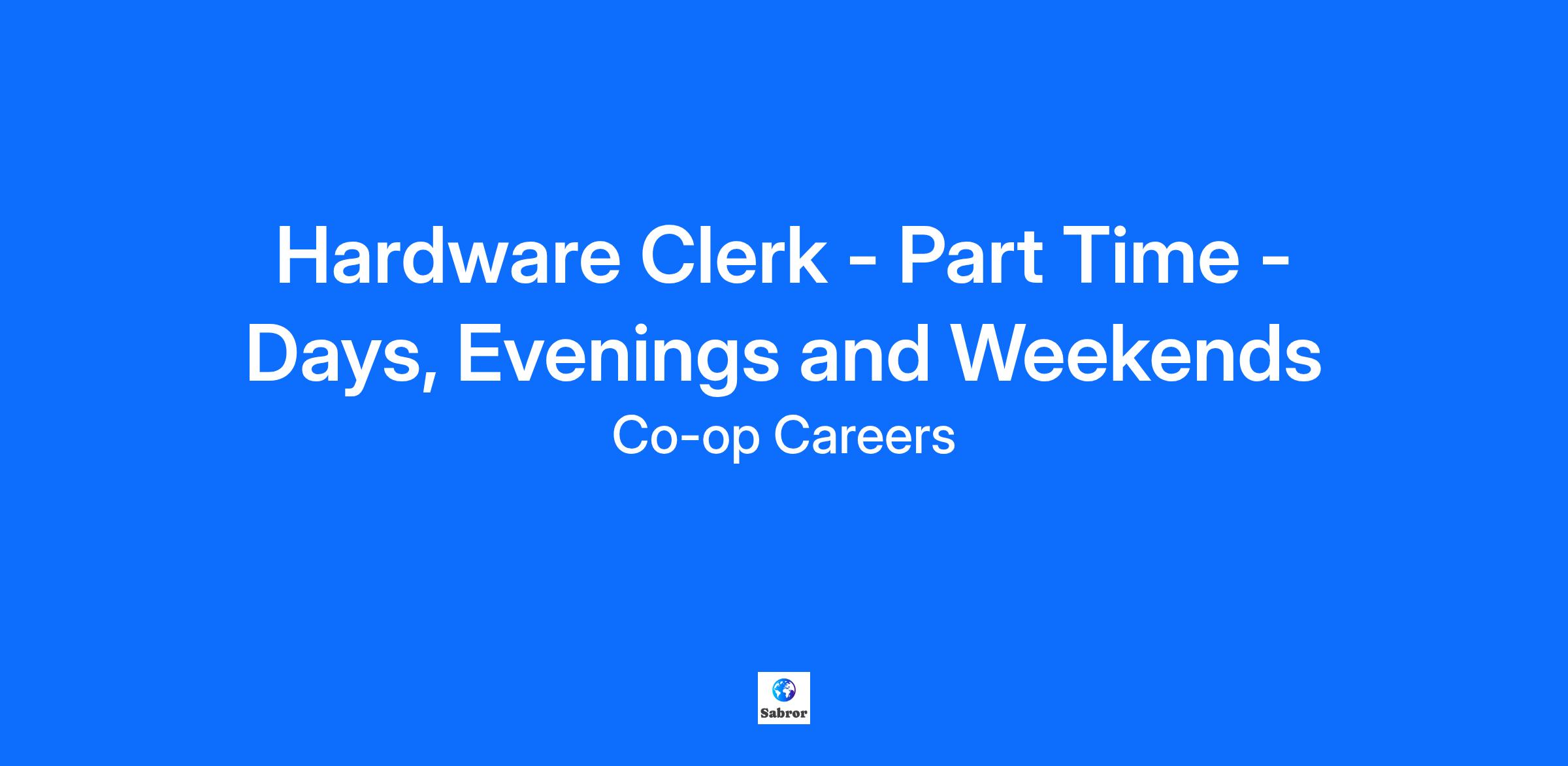 Hardware Clerk - Part Time - Days, Evenings and Weekends

Co-op Careers

Sabror